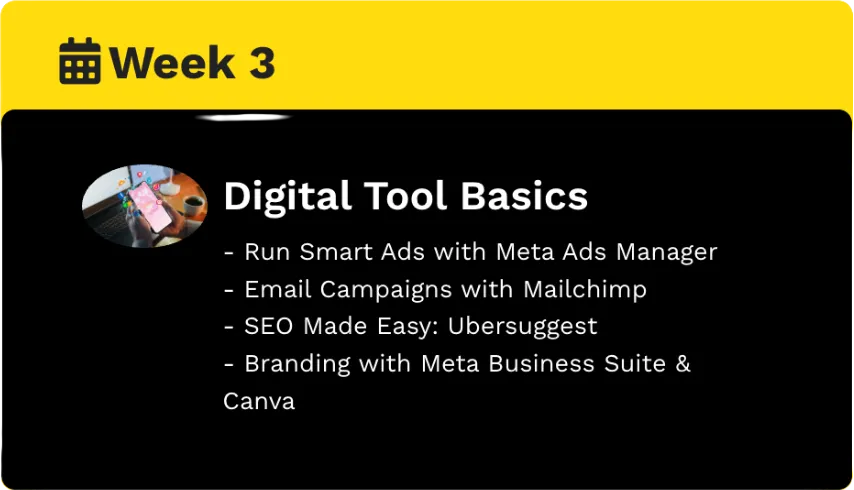 Week 3

Digital Tool Basics

- Run Smart Ads with Meta Ads Manager
- Email Campaigns with Mailchimp
- SEO Made Easy: Ubersuggest
- Branding with Meta Business Suite & Canva